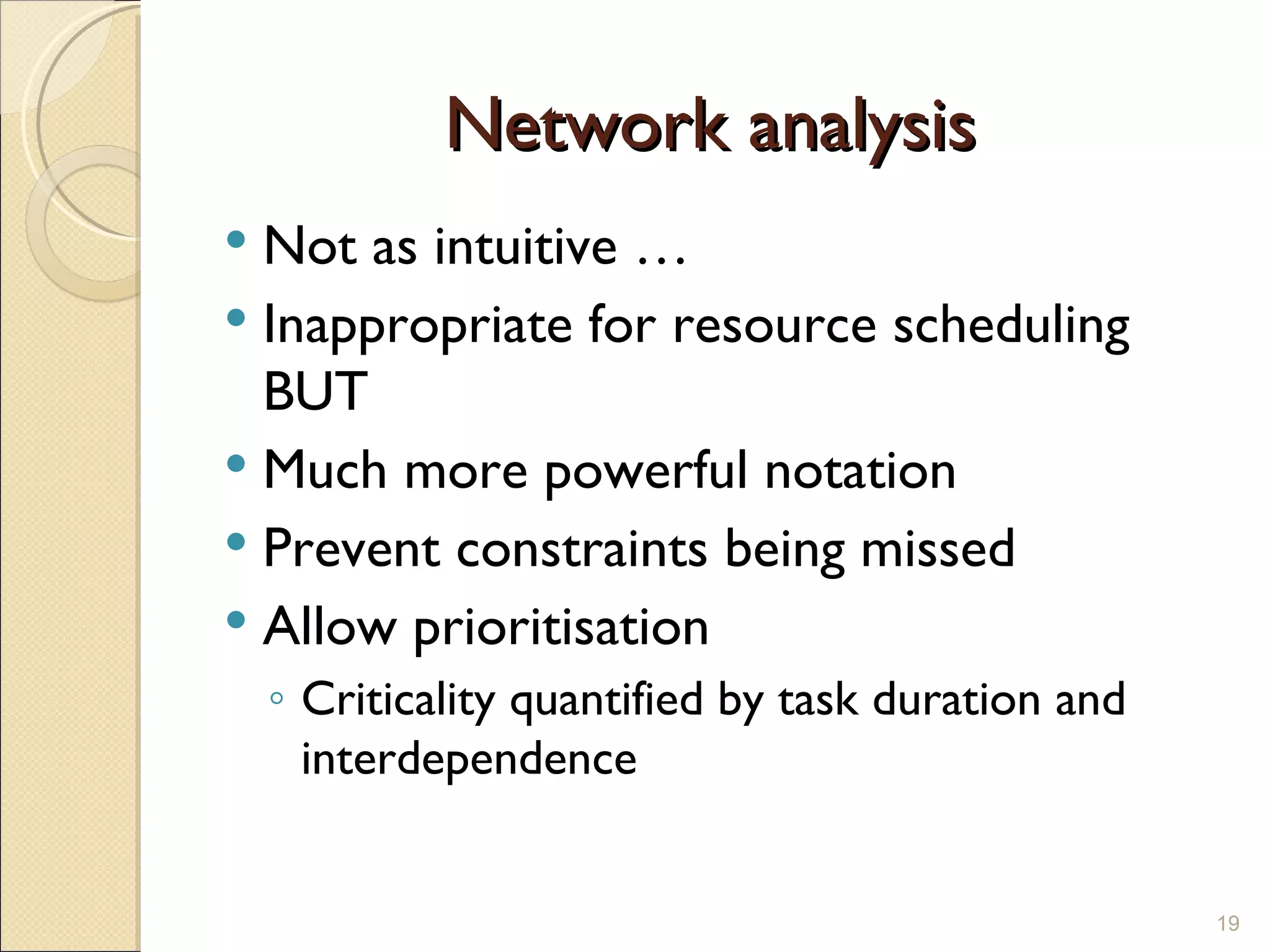 Network analysis

• Not as intuitive …
• Inappropriate for resource scheduling BUT
• Much more powerful notation
• Prevent constraints being missed
• Allow prioritisation
◦ Criticality quantified by task duration and interdependence

19